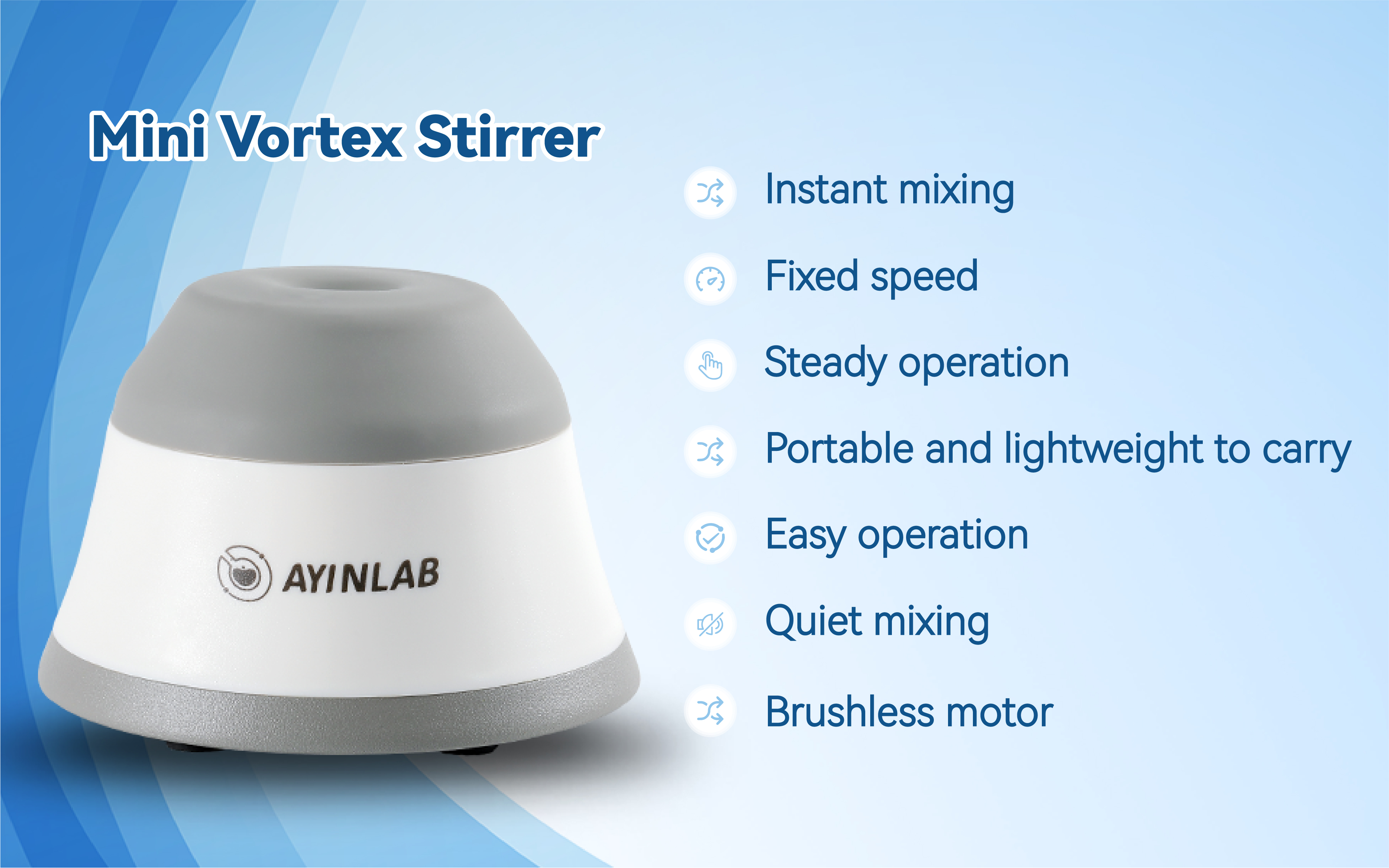 Mini Vortex Stirrer

AYINLAB

Instant mixing

Fixed speed

Steady operation

Portable and lightweight to carry

Easy operation

Quiet mixing

Brushless motor